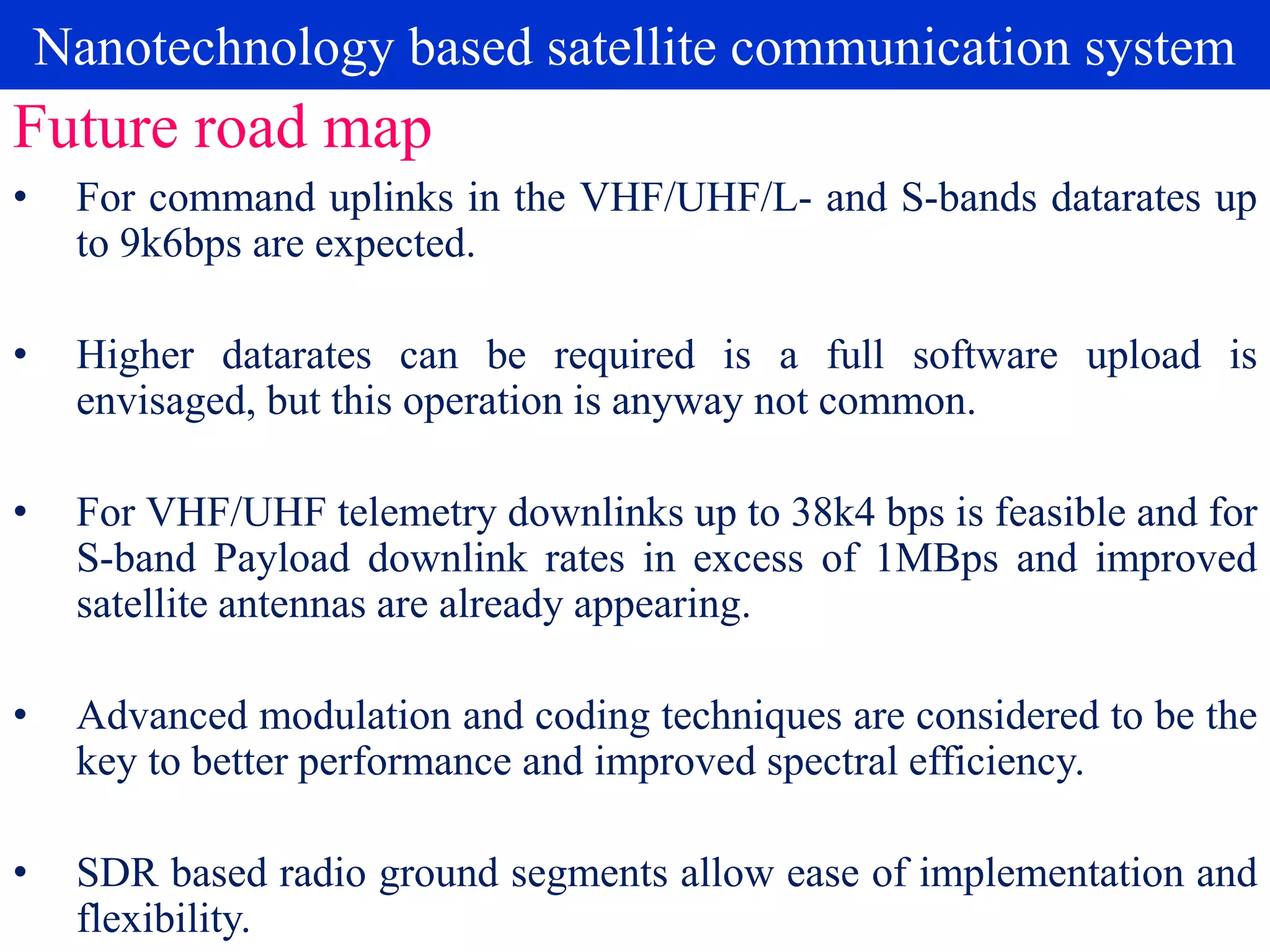 Nanotechnology based satellite communication system

Future road map

• For command uplinks in the VHF/UHF/L- and S-bands datarates up to 9k6bps are expected.

• Higher datarates can be required is a full software upload is envisaged, but this operation is anyway not common.

• For VHF/UHF telemetry downlinks up to 38k4 bps is feasible and for S-band Payload downlink rates in excess of 1MBps and improved satellite antennas are already appearing.

• Advanced modulation and coding techniques are considered to be the key to better performance and improved spectral efficiency.

• SDR based radio ground segments allow ease of implementation and flexibility.